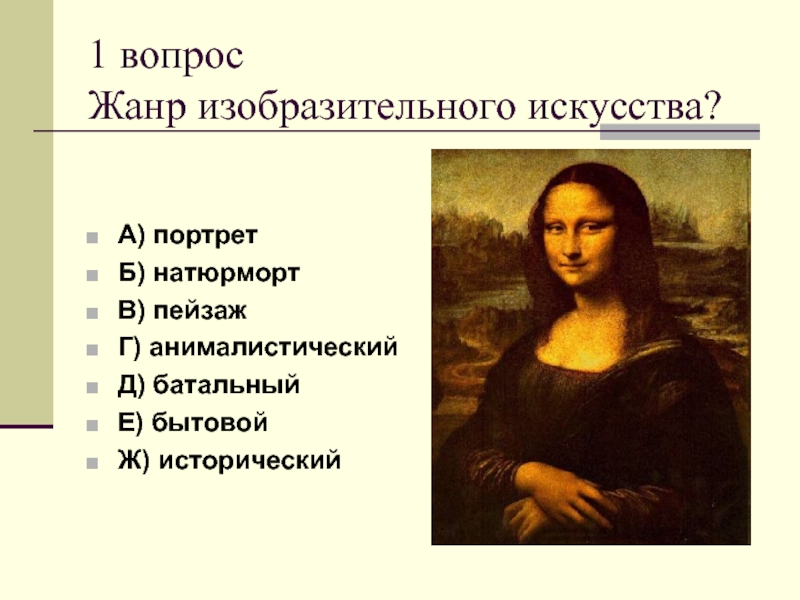 1 вопрос
Жанр изобразительного искусства?

А) портрет
Б) натюрморт
В) пейзаж
Г) анималистический
Д) батальный
Е) бытовой
Ж) исторический